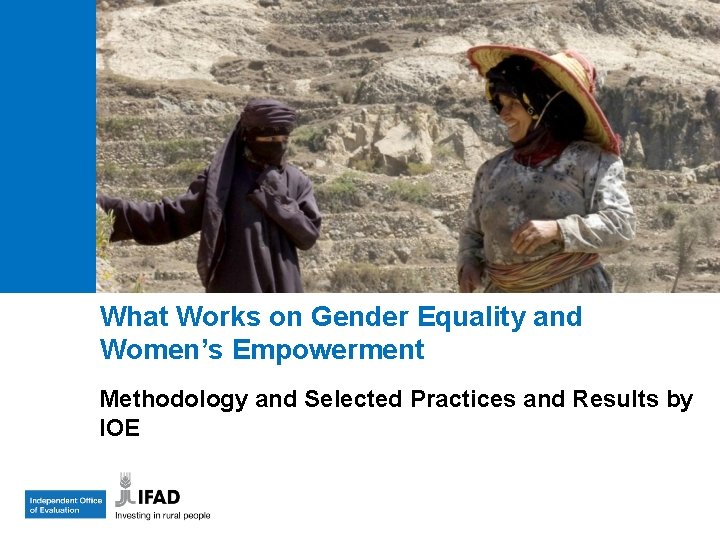 What Works on Gender Equality and Women's Empowerment

Methodology and Selected Practices and Results by IOE

Independent Office of Evaluation

IFAD
Investing in rural people